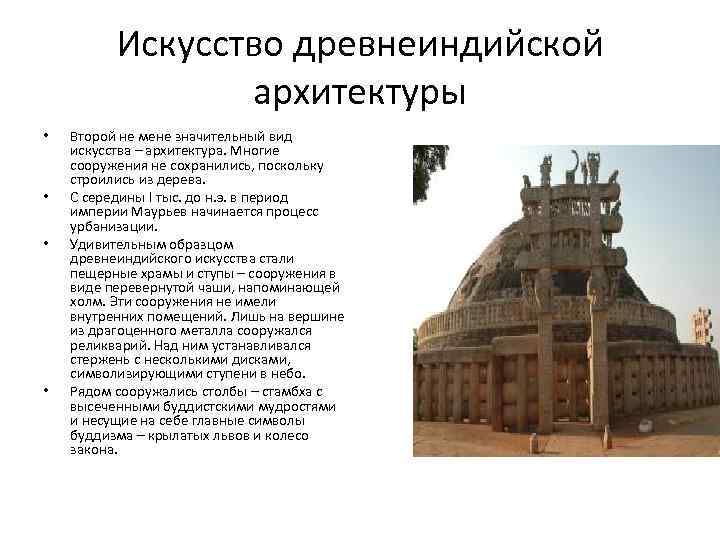 Искусство древнеиндийской архитектуры

• Второй не мене значительный вид искусства – архитектура. Многие сооружения не сохранились, поскольку строились из дерева.
• С середины I тыс. до н.э. в период империи Маурьев начинается процесс урбанизации.
• Удивительным образцом древнеиндийского искусства стали пещерные храмы и ступы – сооружения в виде перевернутой чаши, напоминающей холм. Эти сооружения не имели внутренних помещений. Лишь на вершине из драгоценного металла сооружался реликварий. Над ним устанавливался стержень с несколькими дисками, символизирующими ступени в небо.
• Рядом сооружались столбы – стамбха с высеченными буддистскими мудростями и несущие на себе главные символы буддизма – крылатых львов и колесо закона.